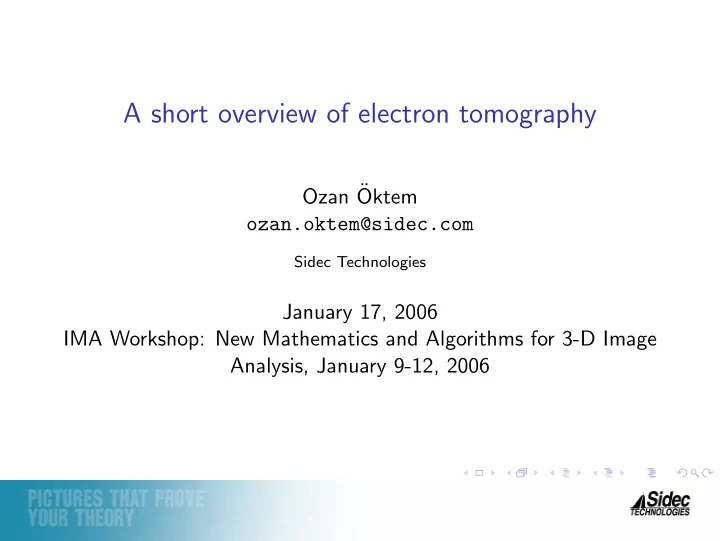 A short overview of electron tomography

Ozan Öktem
ozan.oktem@sidec.com

Sidec Technologies

January 17, 2006
IMA Workshop: New Mathematics and Algorithms for 3-D Image Analysis, January 9-12, 2006

PICTURES THAT PROVE
YOUR THEORY

Sidec
TECHNOLOGIES